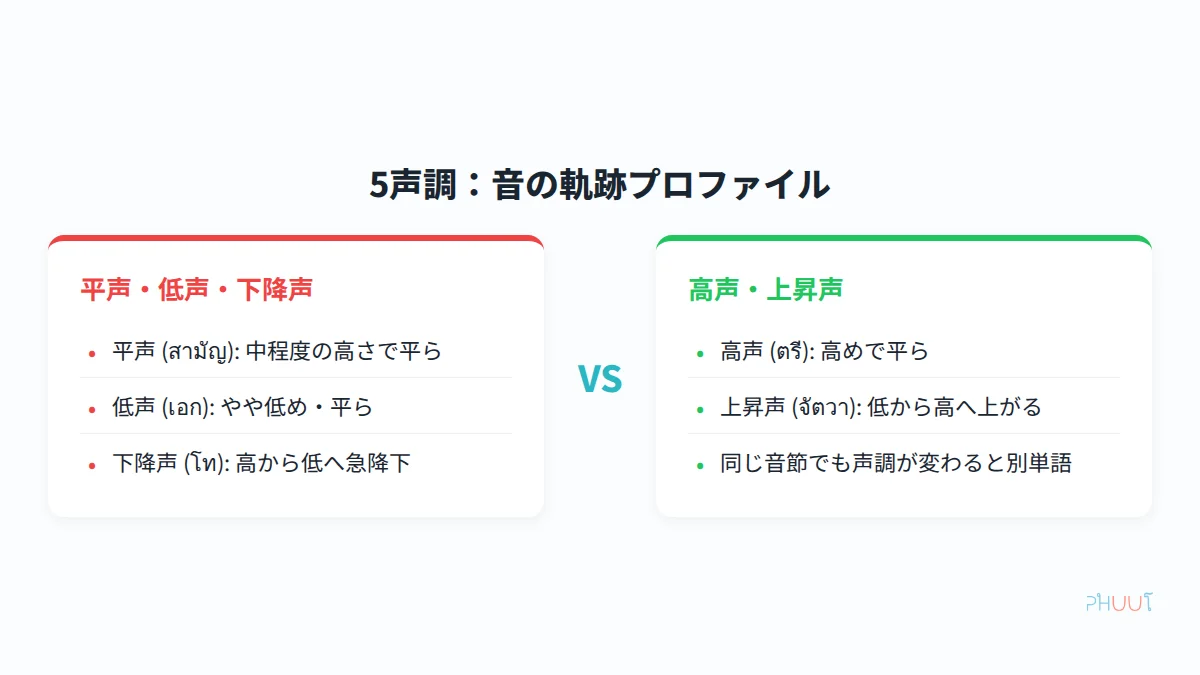 5声調：音の軌跡プロファイル

平声・低声・下降声

- 平声 (สามัญ): 中程度の高さで平ら
- 低声 (เอก): やや低め・平ら
- 下降声 (โท): 高から低へ急降下

VS

高声・上昇声

- 高声 (ตรี): 高めで平ら
- 上昇声 (จัตวา): 低から高へ上がる
- 同じ音節でも声調が変わると別単語

PHUUT